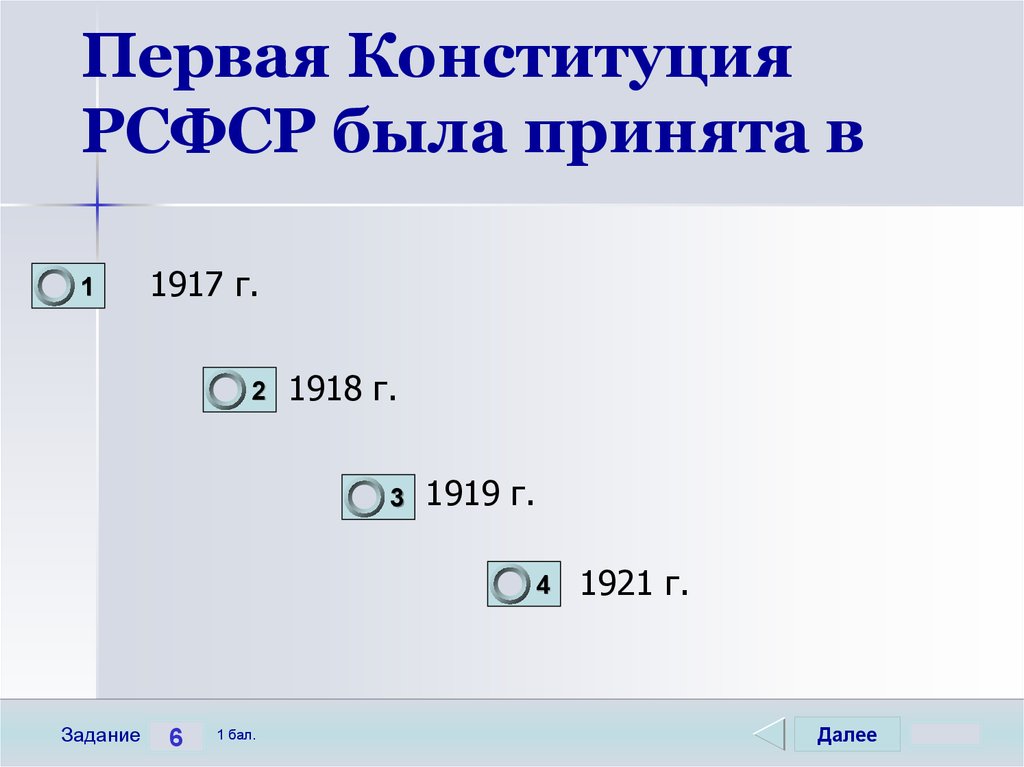 Первая Конституция РСФСР была принята в

1 1917 г.

2 1918 г.

3 1919 г.

4 1921 г.

Задание 6 1 бал.

Далее